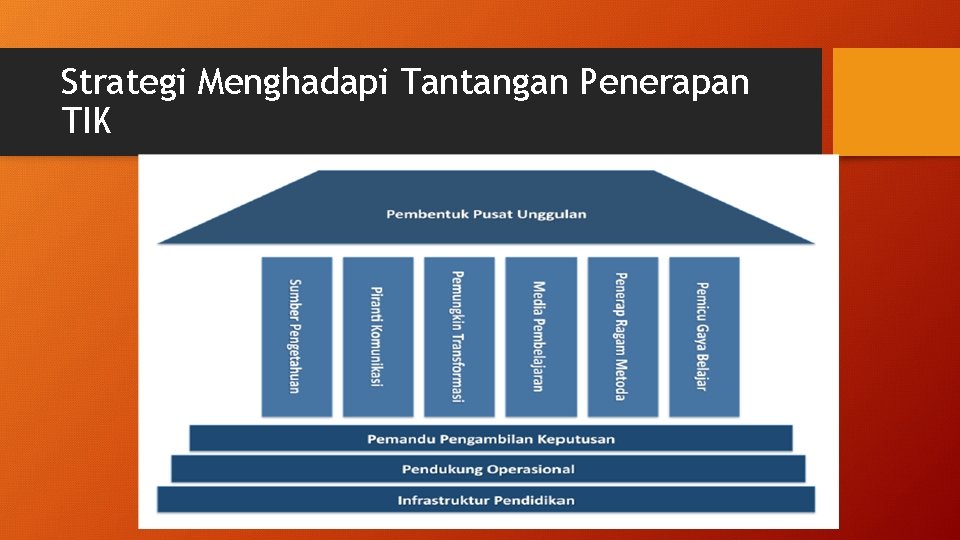 Strategi Menghadapi Tantangan Penerapan TIK

Pembentuk Pusat Unggulan

Sumber Pengetahuan

Piranti Komunikasi

Pemungkin Transformasi

Media Pembelajaran

Penerap Ragam Metoda

Pemicu Gaya Belajar

Pemandu Pengambilan Keputusan

Pendukung Operasional

Infrastruktur Pendidikan